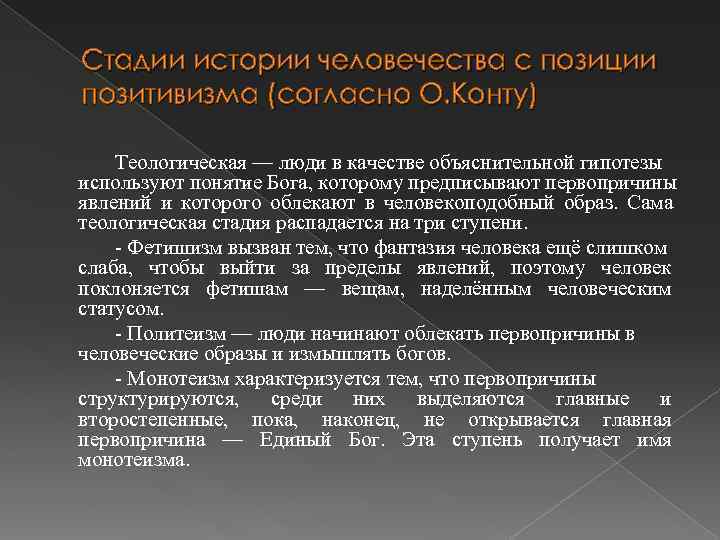 Стадии истории человечества с позиции позитивизма (согласно О.Конту)

Теологическая — люди в качестве объяснительной гипотезы используют понятие Бога, которому предписывают первопричины явлений и которого облекают в человекоподобный образ. Сама теологическая стадия распадается на три ступени.

- Фетишизм вызван тем, что фантазия человека ещё слишком слаба, чтобы выйти за пределы явлений, поэтому человек поклоняется фетишам — вещам, наделённым человеческим статусом.

- Политеизм — люди начинают облекать первопричины в человеческие образы и измышлять богов.

- Монотеизм характеризуется тем, что первопричины структурируются, среди них выделяются главные и второстепенные, пока, наконец, не открывается главная первопричина — Единый Бог. Эта ступень получает имя монотеизма.